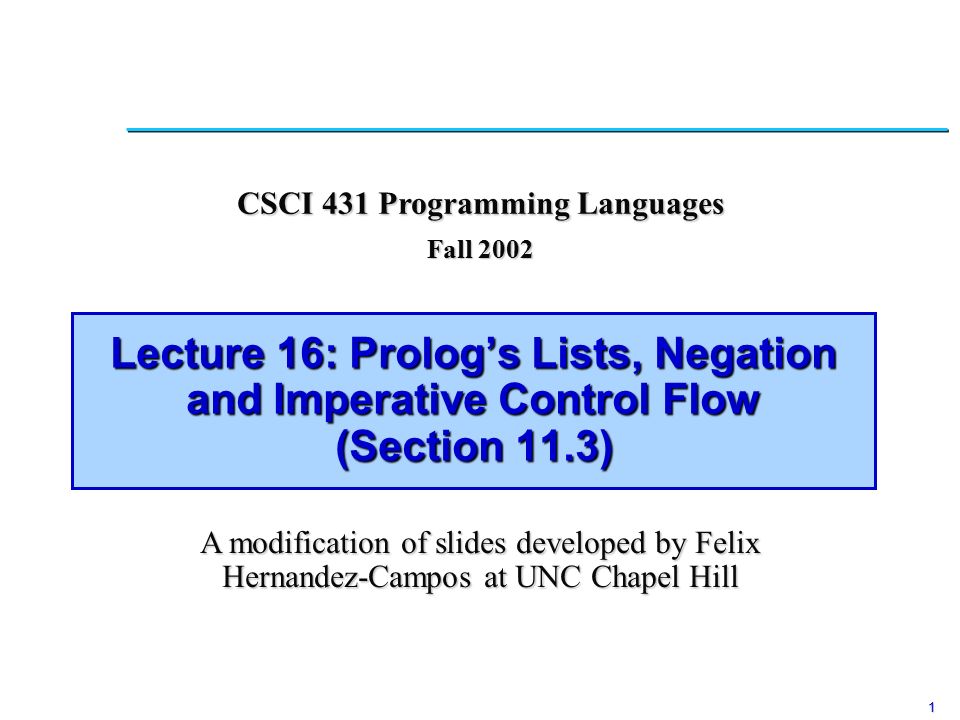 CSCI 431 Programming Languages

Fall 2002

Lecture 16: Prolog's Lists, Negation and Imperative Control Flow (Section 11.3)

A modification of slides developed by Felix Hernandez-Campos at UNC Chapel Hill

1